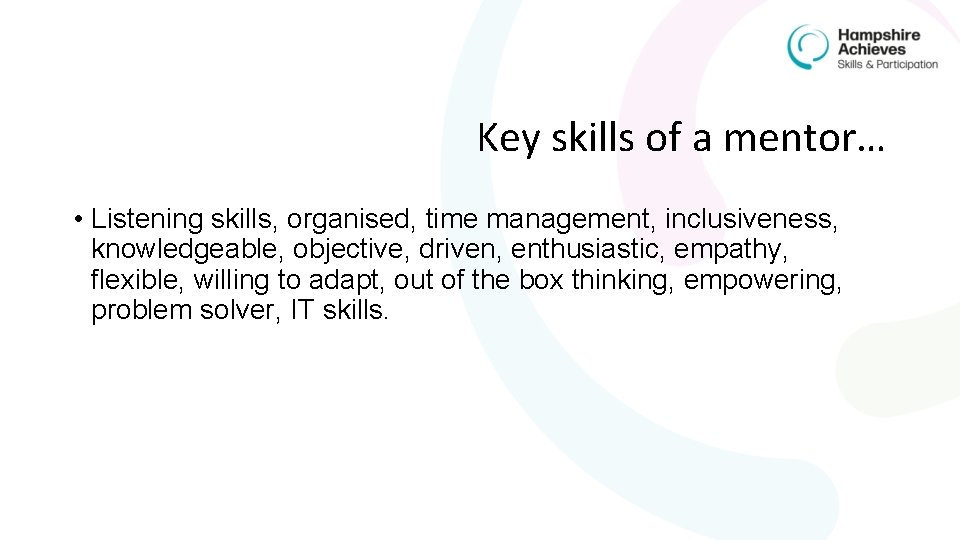 Hampshire Achieves
Skills & Participation

Key skills of a mentor…

• Listening skills, organised, time management, inclusiveness, knowledgeable, objective, driven, enthusiastic, empathy, flexible, willing to adapt, out of the box thinking, empowering, problem solver, IT skills.